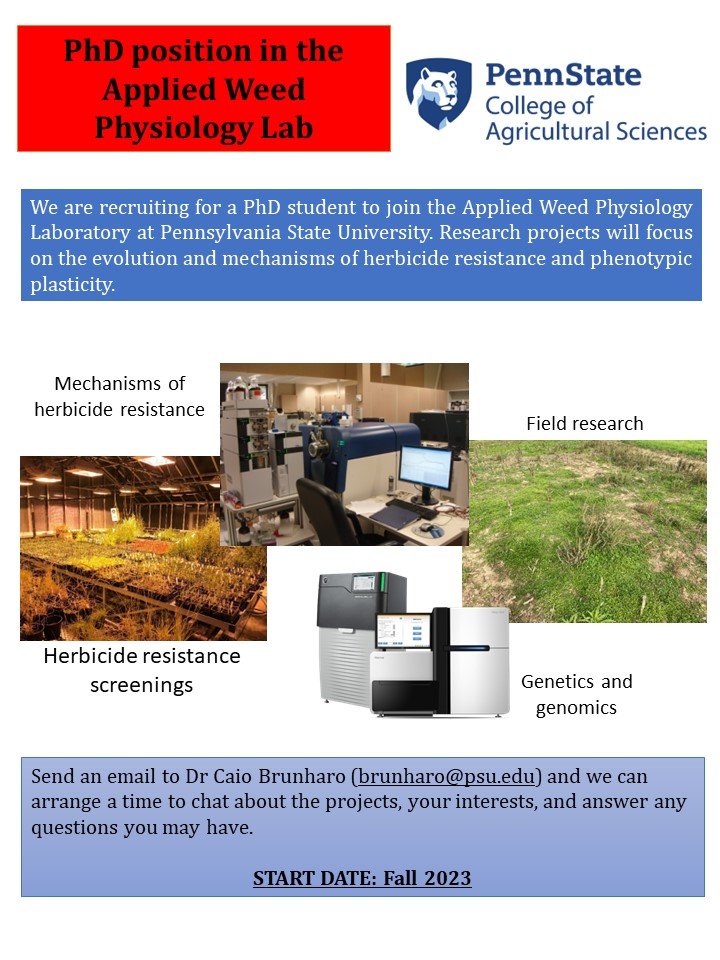 PhD position in the Applied Weed Physiology Lab

PennState
College of Agricultural Sciences

We are recruiting for a PhD student to join the Applied Weed Physiology Laboratory at Pennsylvania State University. Research projects will focus on the evolution and mechanisms of herbicide resistance and phenotypic plasticity.

Mechanisms of herbicide resistance

Field research

Herbicide resistance screenings

Genetics and genomics

Send an email to Dr Caio Brunharo (brunharo@psu.edu) and we can arrange a time to chat about the projects, your interests, and answer any questions you may have.

START DATE: Fall 2023